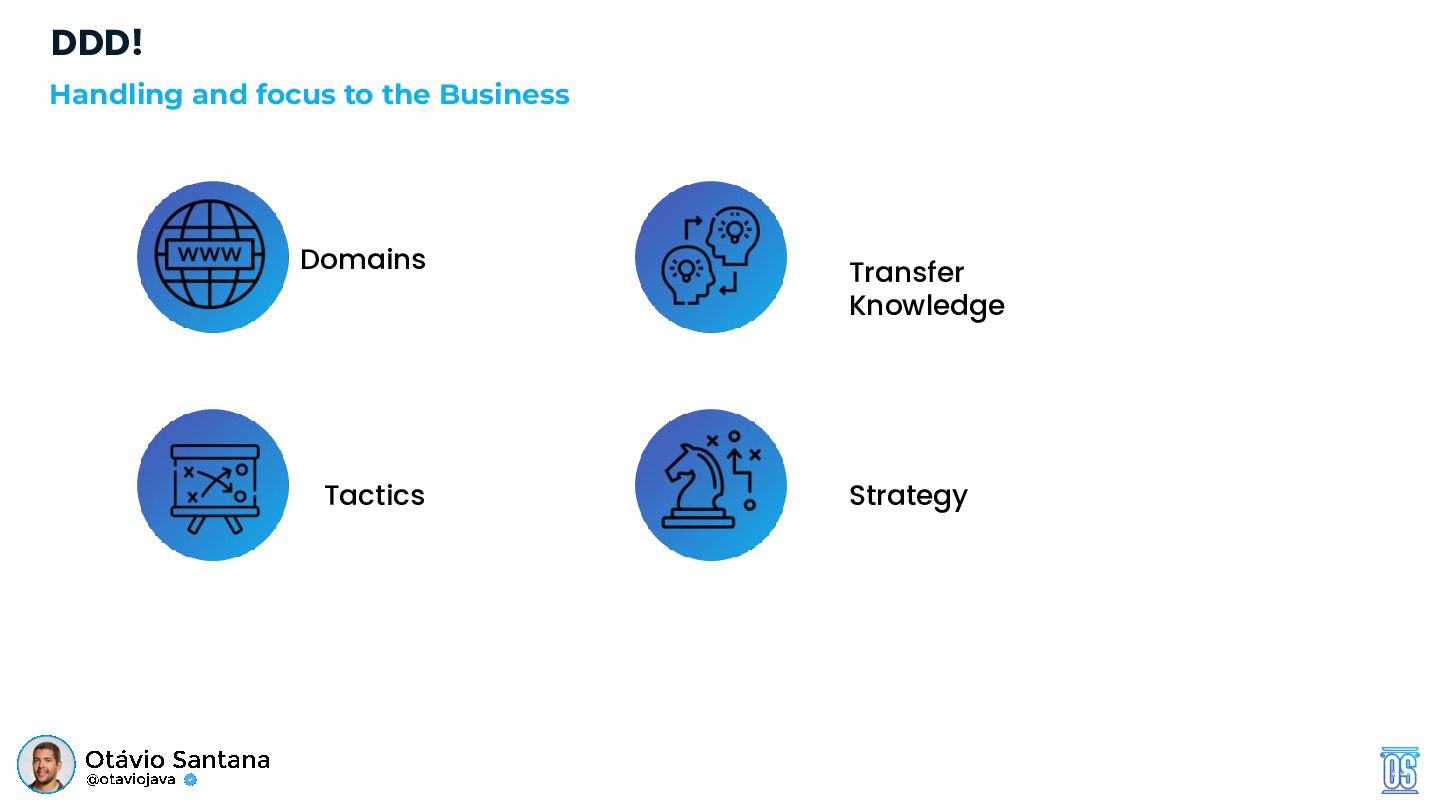 DDD!

Handling and focus to the Business

WWW

Domains

Transfer Knowledge

Tactics

Strategy

Otávio Santana
@otaviojava

OS